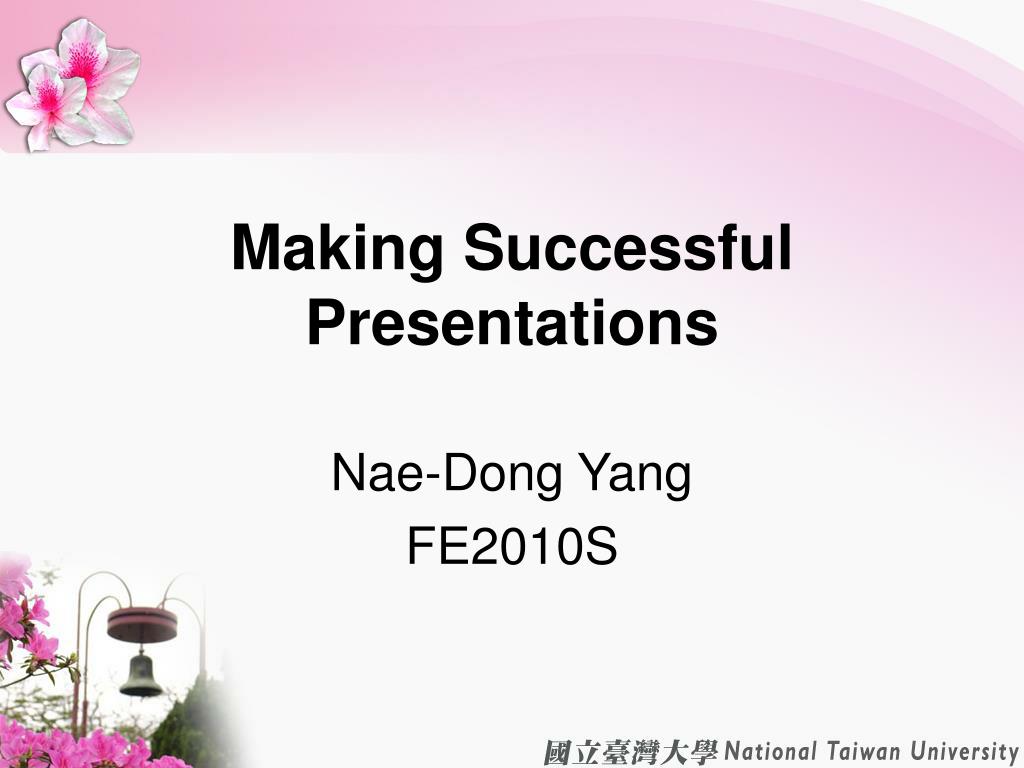 Making Successful Presentations

Nae-Dong Yang
FE2010S

國立臺灣大學 National Taiwan University